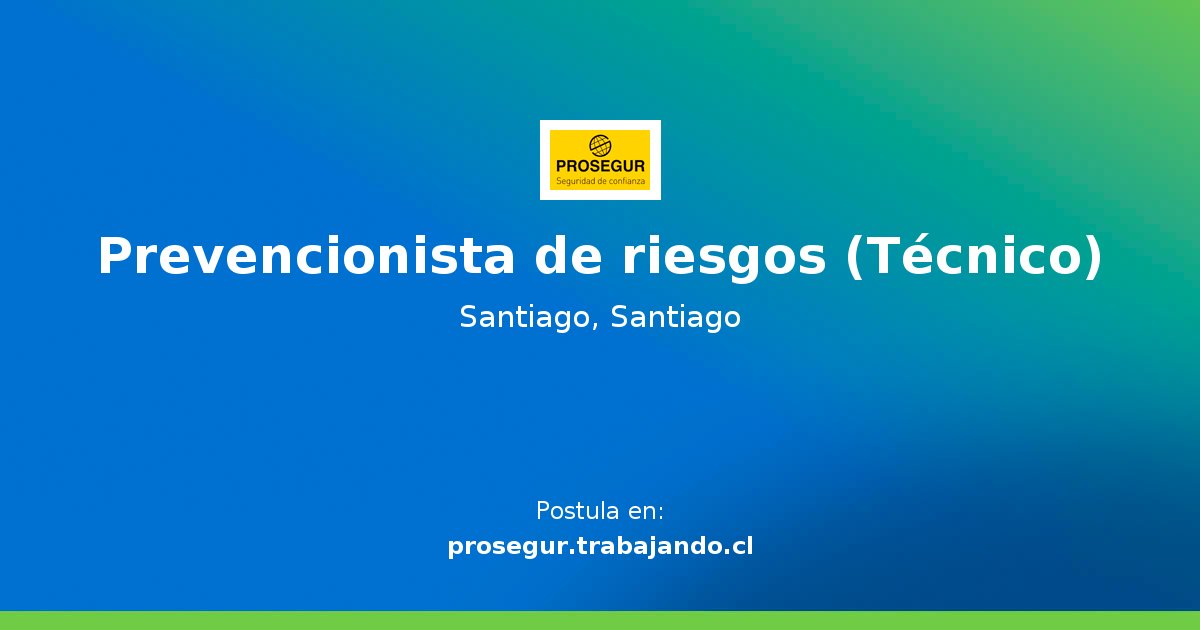 PROSEGUR
Seguridad de confianza

Prevencionista de riesgos (Técnico)

Santiago, Santiago

Postula en:
prosegur.trabajando.cl